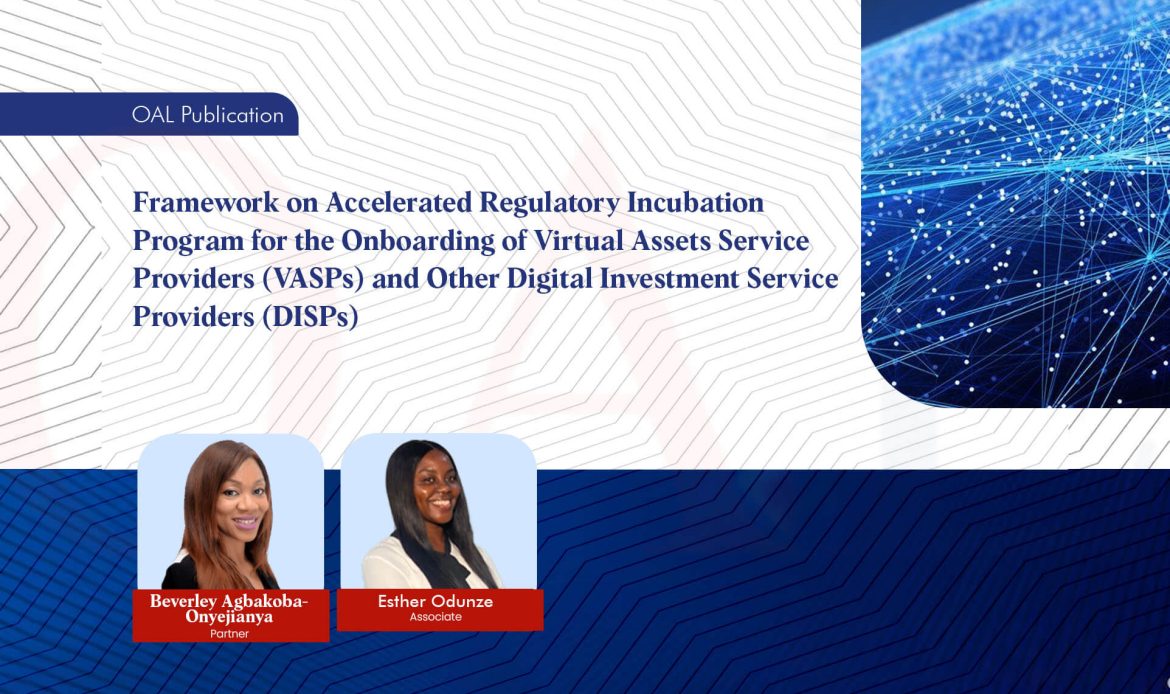 OAL Publication

Framework on Accelerated Regulatory Incubation Program for the Onboarding of Virtual Assets Service Providers (VASPs) and Other Digital Investment Service Providers (DISPs)

Beverley Agbakoba-Onyejianya
Partner

Esther Odunze
Associate